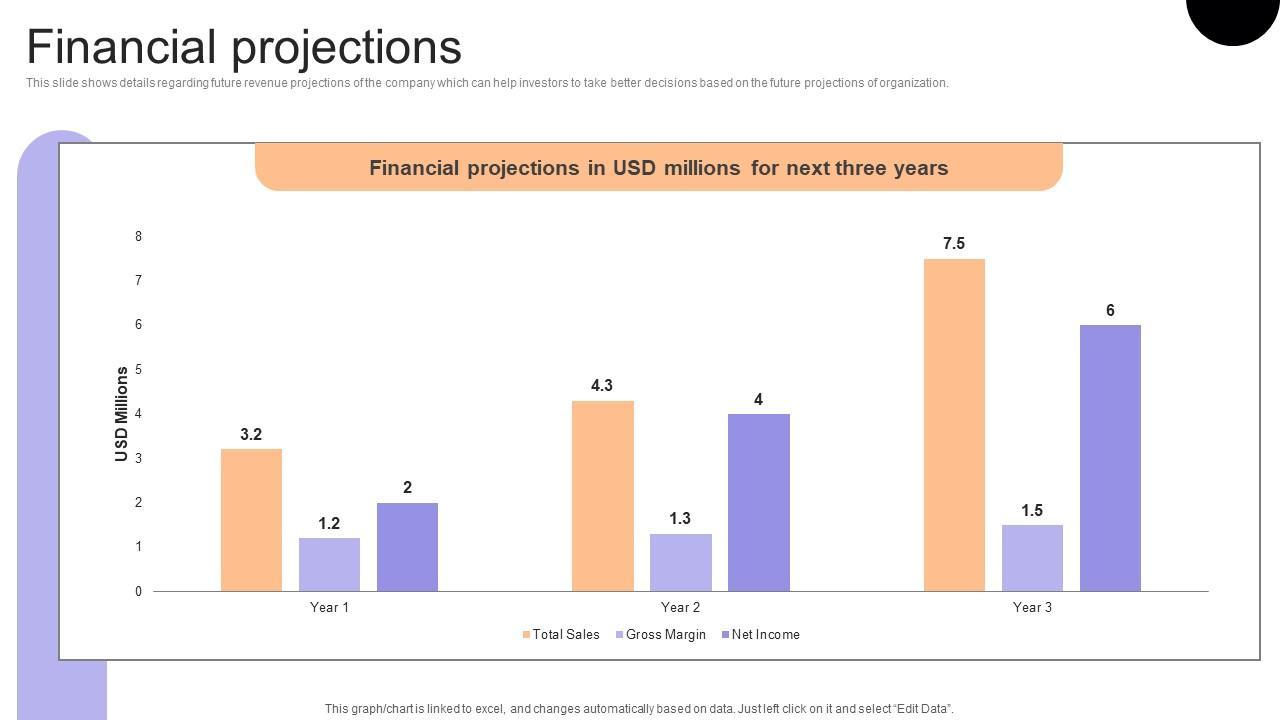 Financial projections

This slide shows details regarding future revenue projections of the company which can help investors to take better decisions based on the future projections of organization.

Financial projections in USD millions for next three years

USD Millions

8
7
6
5
4
3
2
1
0

3.2
1.2
2
4.3
1.3
4
7.5
1.5
6

Year 1
Year 2
Year 3

Total Sales
Gross Margin
Net Income

This graph/chart is linked to excel, and changes automatically based on data. Just left click on it and select "Edit Data".